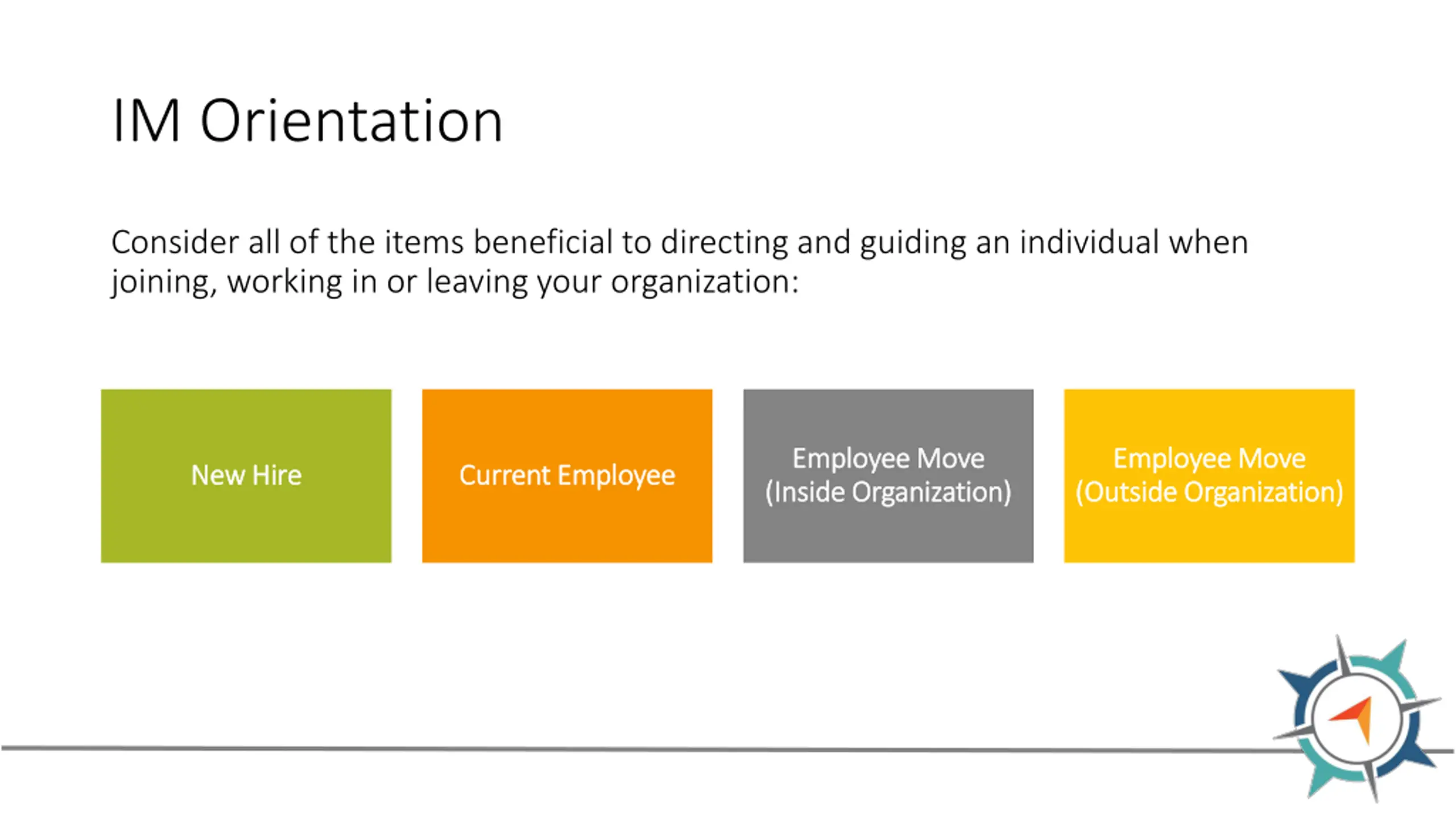 IM Orientation

Consider all of the items beneficial to directing and guiding an individual when joining, working in or leaving your organization:

New Hire

Current Employee

Employee Move (Inside Organization)

Employee Move (Outside Organization)